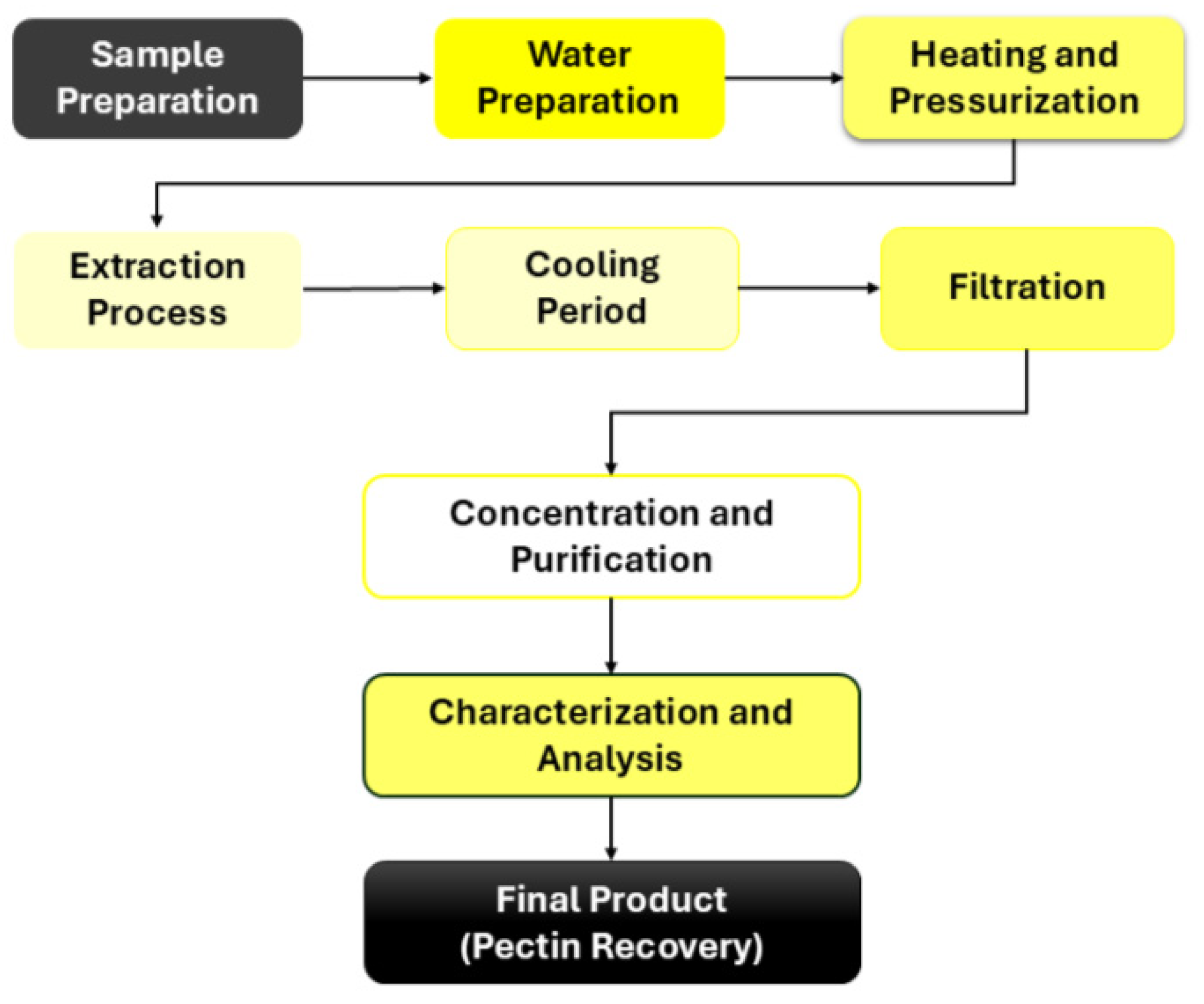 Sample Preparation

Water Preparation

Heating and Pressurization

Extraction Process

Cooling Period

Filtration

Concentration and Purification

Characterization and Analysis

Final Product (Pectin Recovery)